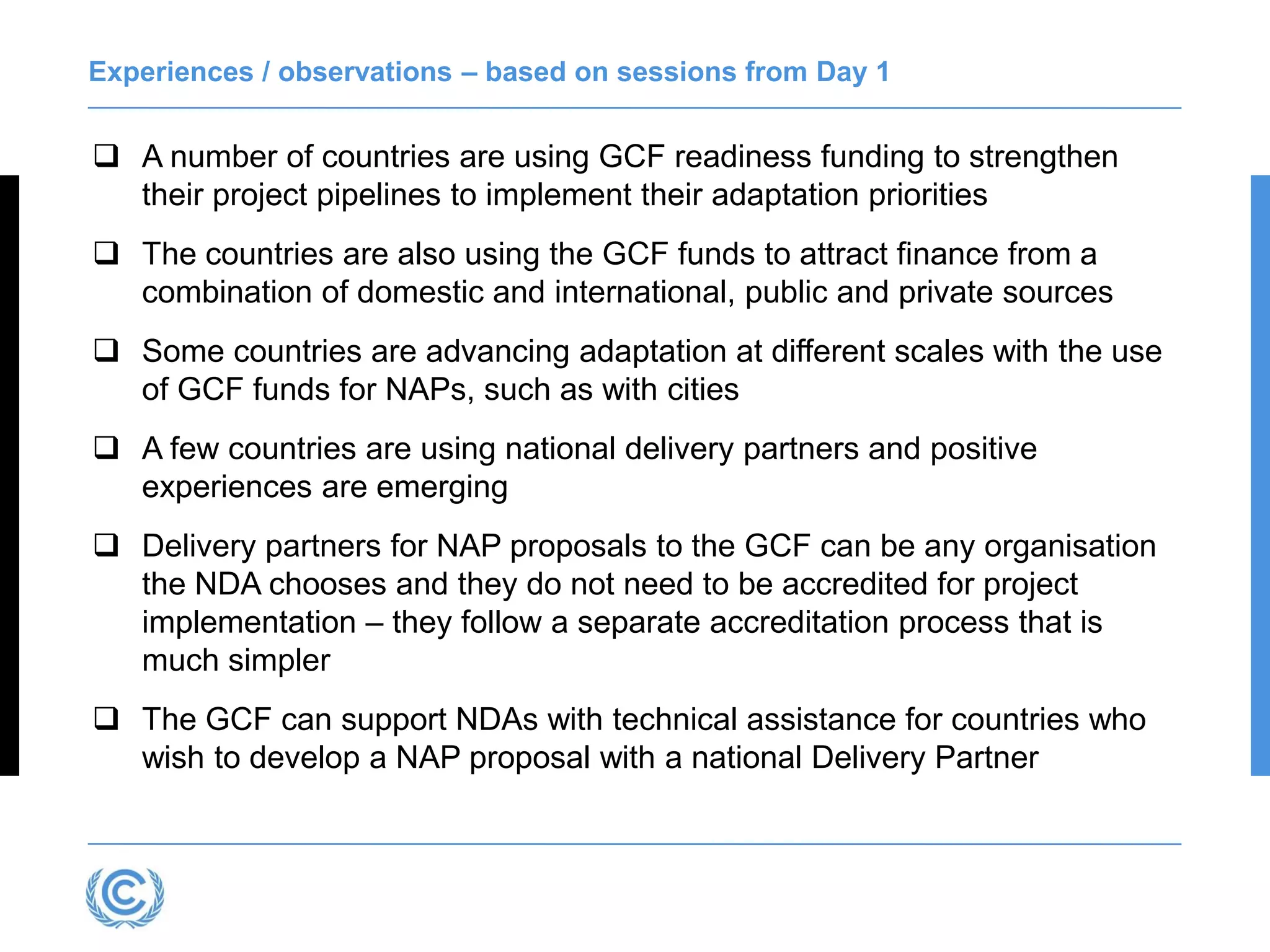 Experiences / observations – based on sessions from Day 1

❑ A number of countries are using GCF readiness funding to strengthen their project pipelines to implement their adaptation priorities

❑ The countries are also using the GCF funds to attract finance from a combination of domestic and international, public and private sources

❑ Some countries are advancing adaptation at different scales with the use of GCF funds for NAPs, such as with cities

❑ A few countries are using national delivery partners and positive experiences are emerging

❑ Delivery partners for NAP proposals to the GCF can be any organisation the NDA chooses and they do not need to be accredited for project implementation – they follow a separate accreditation process that is much simpler

❑ The GCF can support NDAs with technical assistance for countries who wish to develop a NAP proposal with a national Delivery Partner